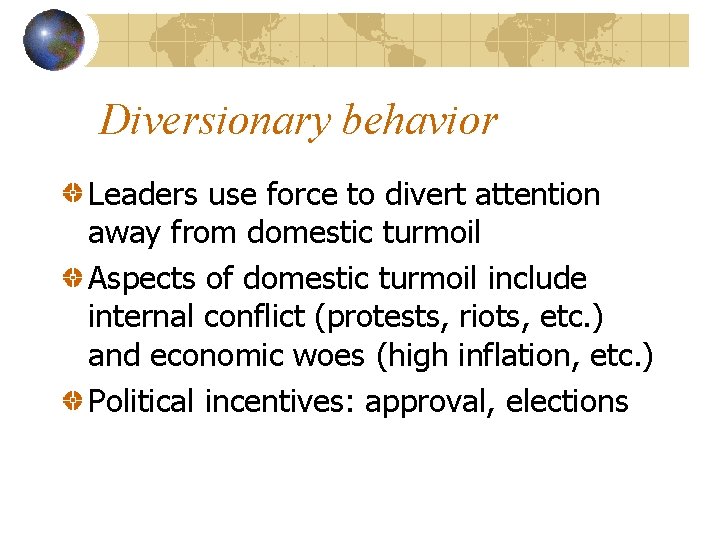 Diversionary behavior

Leaders use force to divert attention away from domestic turmoil

Aspects of domestic turmoil include internal conflict (protests, riots, etc.) and economic woes (high inflation, etc.)

Political incentives: approval, elections